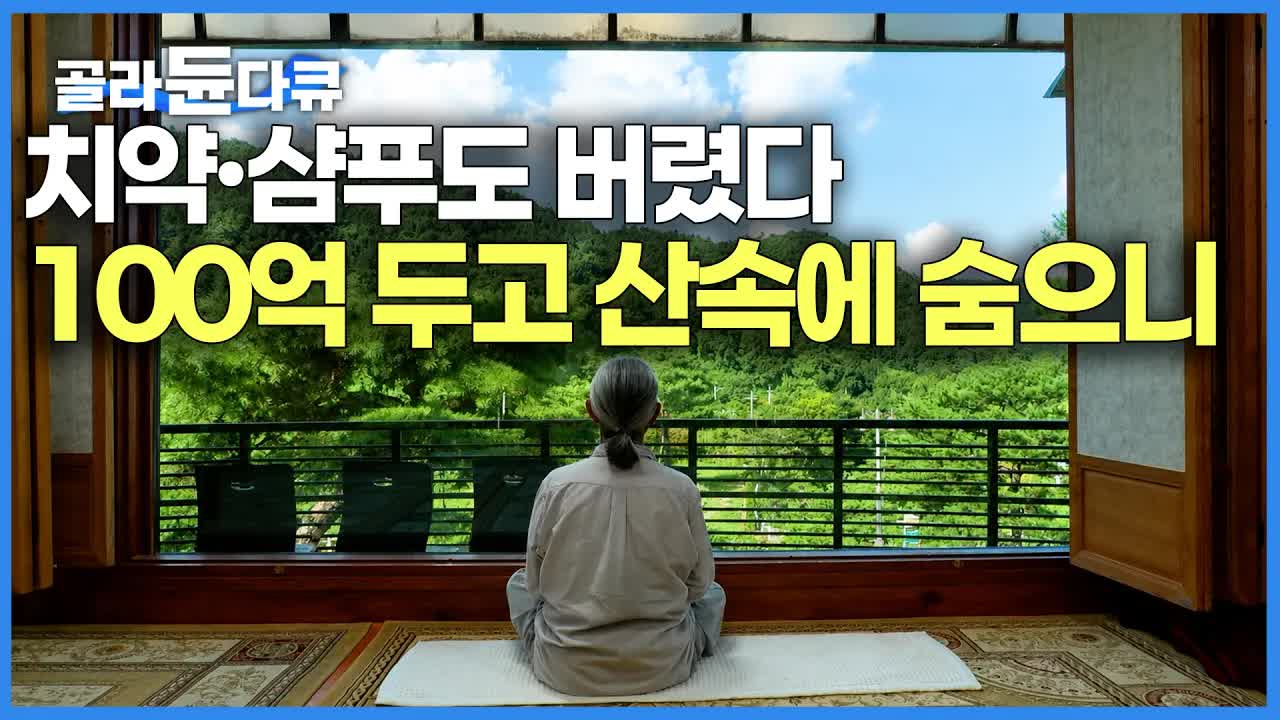 골라듄다큐

치약·샴푸도 버렸다

100억 두고 산속에 숨으니